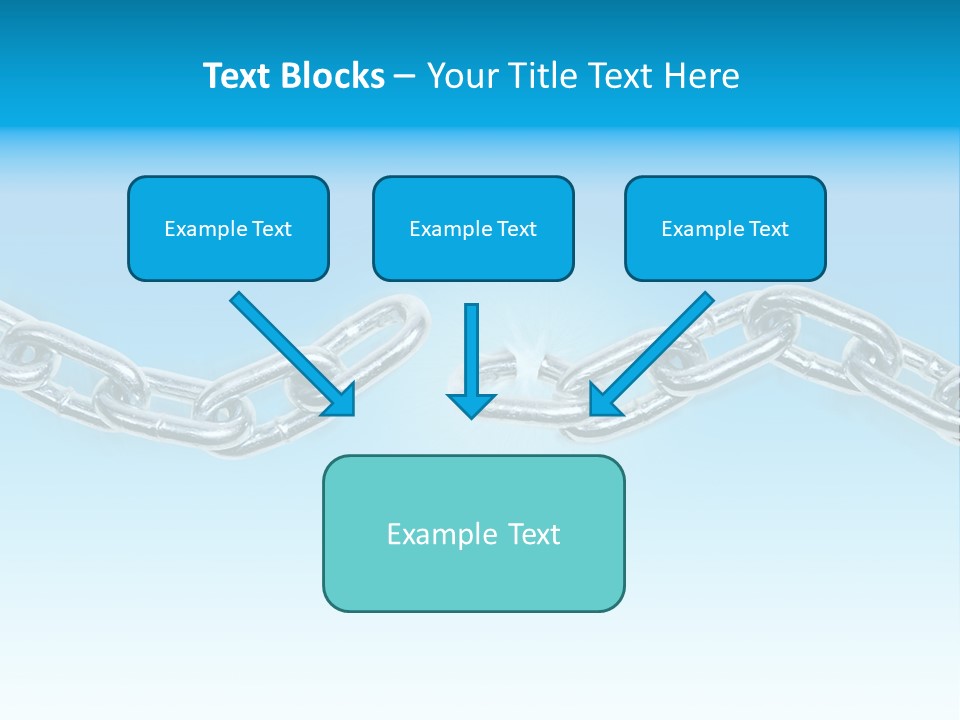 Text Blocks – Your Title Text Here

Example Text

Example Text

Example Text

Example Text